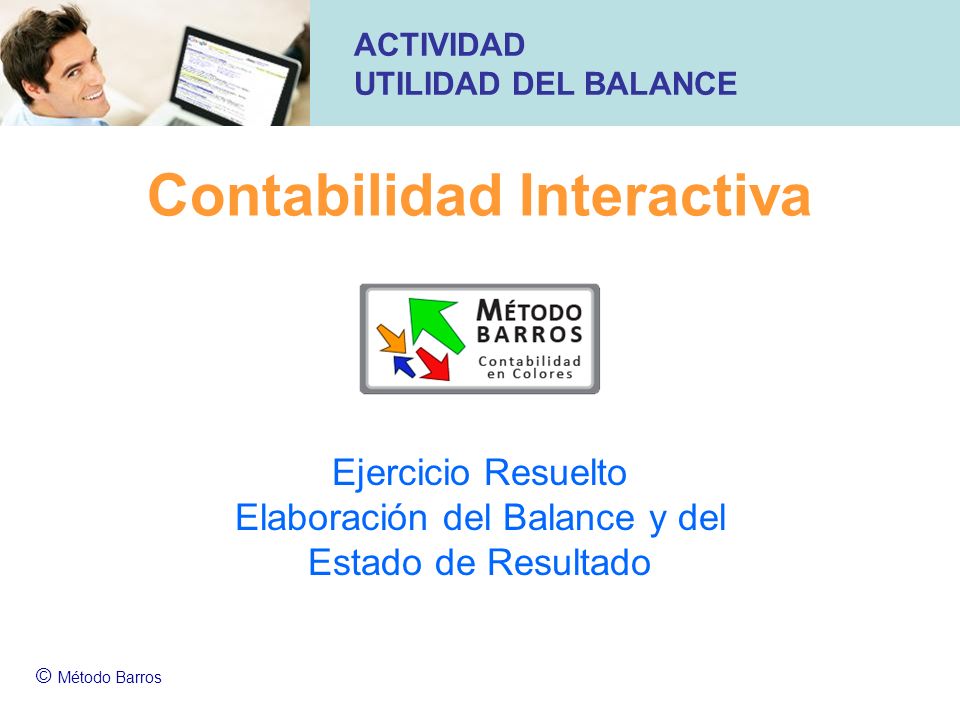 ACTIVIDAD
UTILIDAD DEL BALANCE

Contabilidad Interactiva

MÉTODO
BARROS
Contabilidad
en Colores

Ejercicio Resuelto
Elaboración del Balance y del
Estado de Resultado

© Método Barros